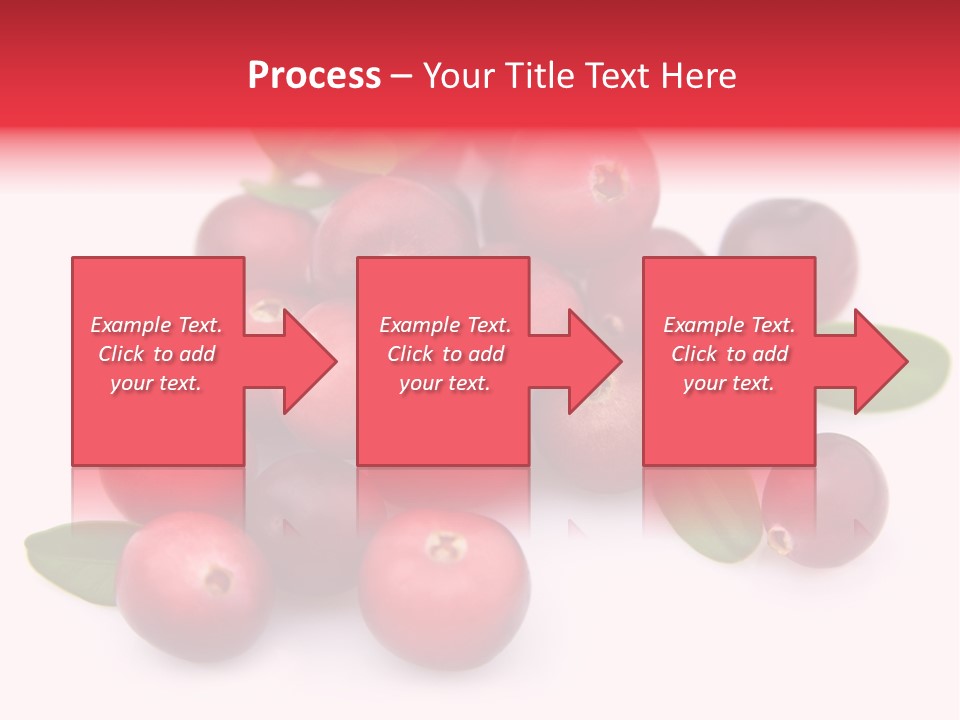 Process – Your Title Text Here

Example Text. Click to add your text.

Example Text. Click to add your text.

Example Text. Click to add your text.